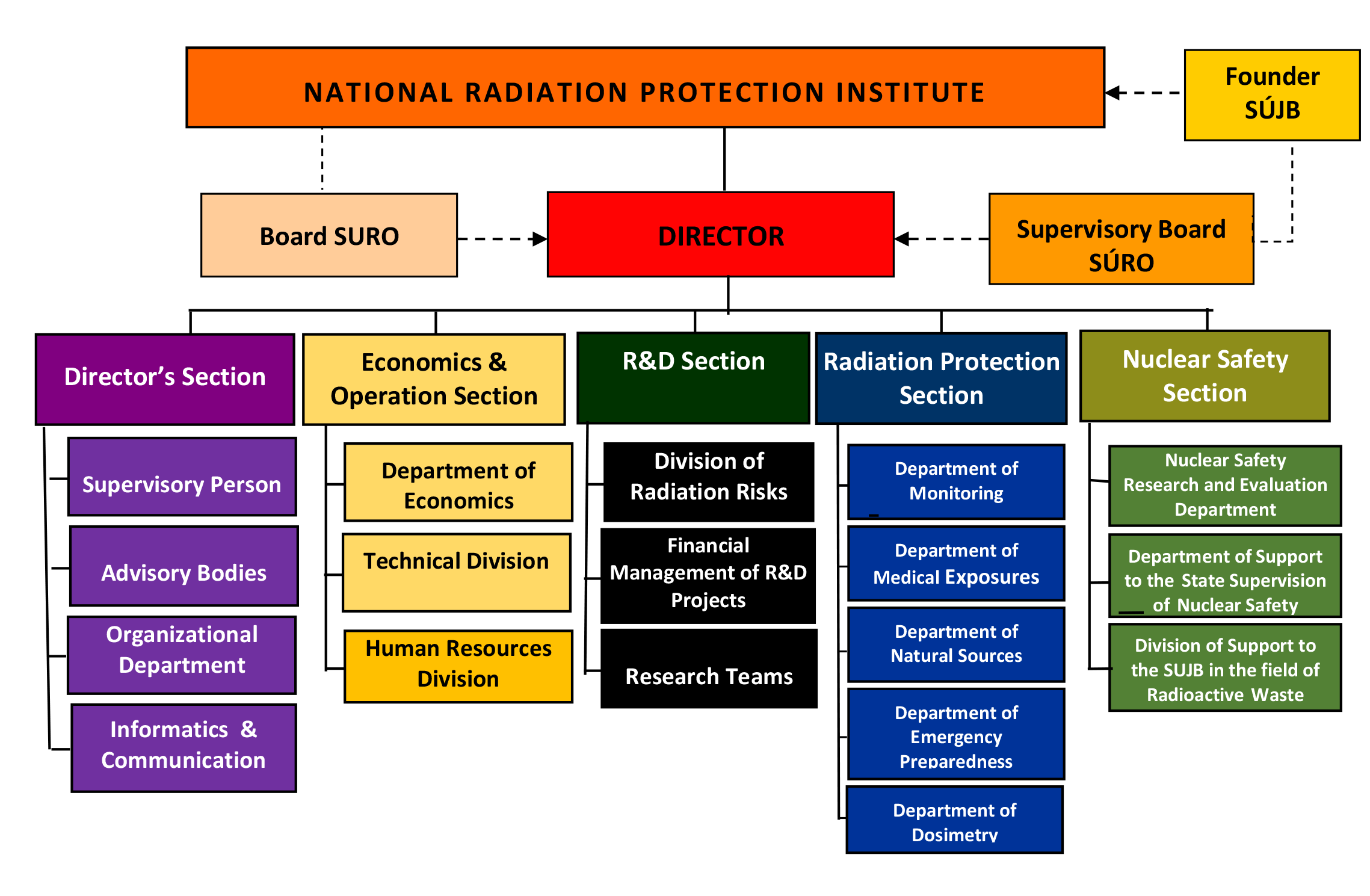 NATIONAL RADIATION PROTECTION INSTITUTE

Founder SÚJB

Board SURO

DIRECTOR

Supervisory Board SÚRO

Director's Section

Supervisory Person

Advisory Bodies

Organizational Department

Informatics & Communication

Economics & Operation Section

Department of Economics

Technical Division

Human Resources Division

R&D Section

Division of Radiation Risks

Financial Management of R&D Projects

Research Teams

Radiation Protection Section

Department of Monitoring

Department of Medical Exposures

Department of Natural Sources

Department of Emergency Preparedness

Department of Dosimetry

Nuclear Safety Section

Nuclear Safety Research and Evaluation Department

Department of Support to the State Supervision of Nuclear Safety

Division of Support to the SUJB in the field of Radioactive Waste